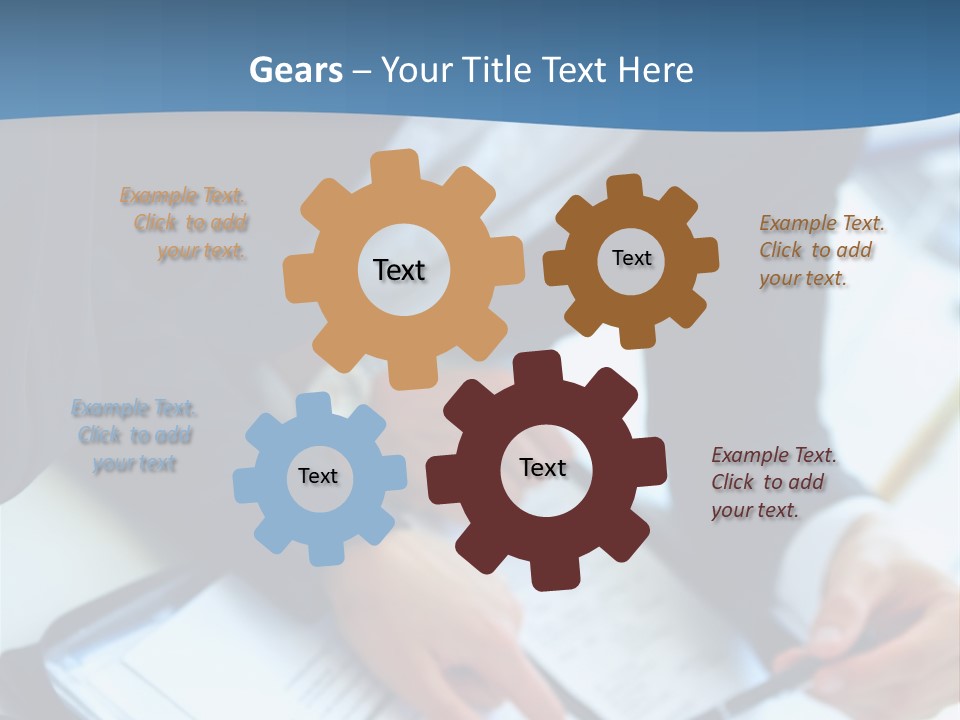 Gears – Your Title Text Here

Example Text. Click to add your text.

Text

Text

Example Text. Click to add your text.

Example Text. Click to add your text

Text

Text

Example Text. Click to add your text.